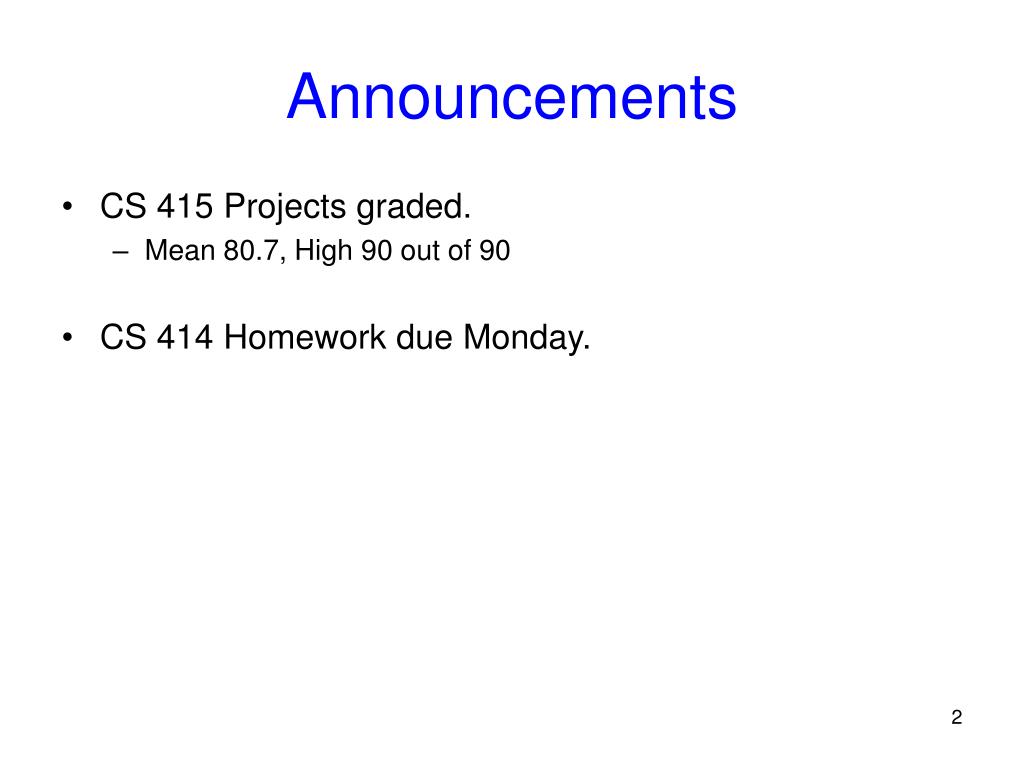 Announcements

• CS 415 Projects graded.
– Mean 80.7, High 90 out of 90

• CS 414 Homework due Monday.

2